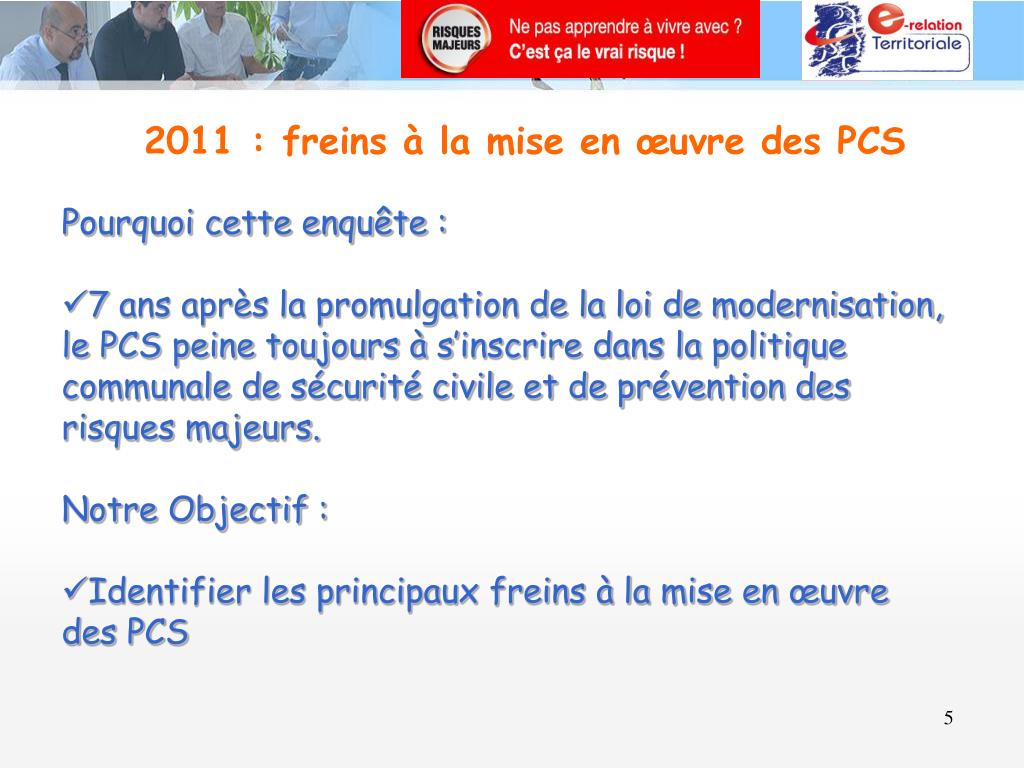 RISQUES MAJEURS

Ne pas apprendre à vivre avec ?
C'est ça le vrai risque !

e-relation Territoriale

2011 : freins à la mise en œuvre des PCS

Pourquoi cette enquête :

✓7 ans après la promulgation de la loi de modernisation, le PCS peine toujours à s'inscrire dans la politique communale de sécurité civile et de prévention des risques majeurs.

Notre Objectif :

✓Identifier les principaux freins à la mise en œuvre des PCS

5